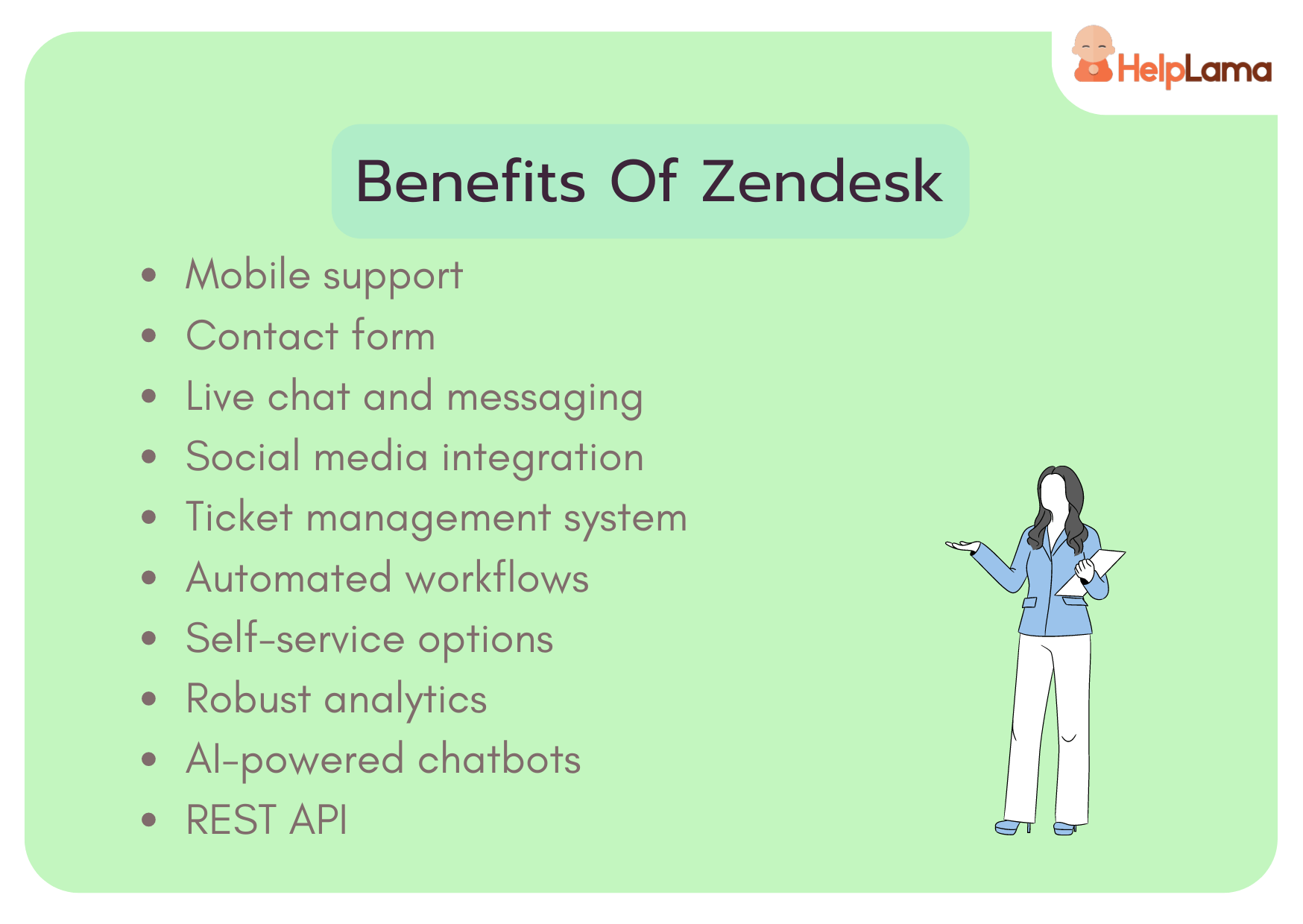 HelpLama

Benefits Of Zendesk

- Mobile support
- Contact form
- Live chat and messaging
- Social media integration
- Ticket management system
- Automated workflows
- Self-service options
- Robust analytics
- AI-powered chatbots
- REST API